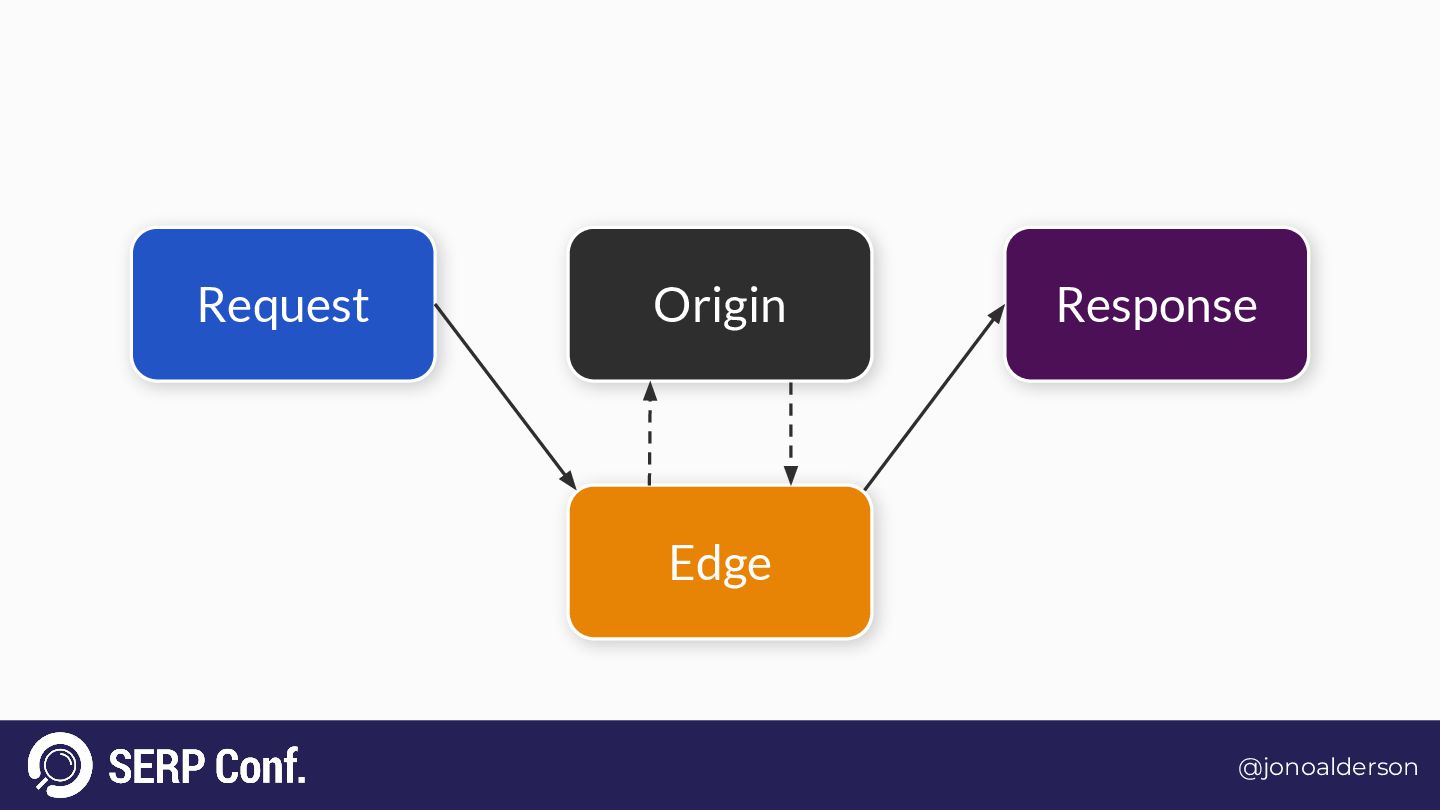 Request

Origin

Response

Edge

SERP Conf.

@jonoalderson